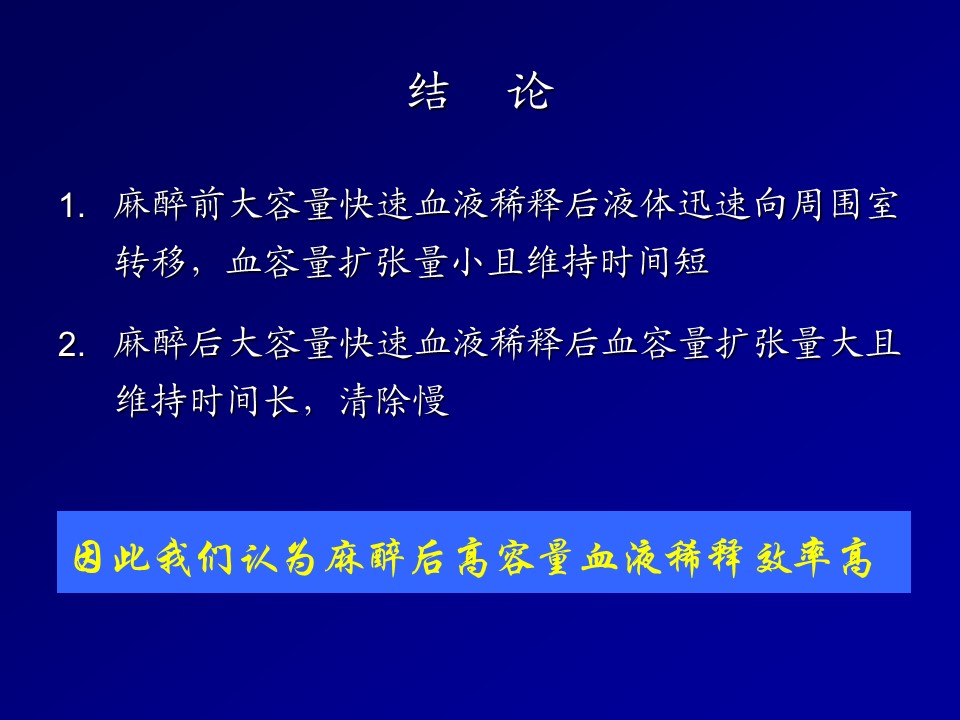 结　论

1. 麻醉前大容量快速血液稀释后液体迅速向周围室转移，血容量扩张量小且维持时间短

2. 麻醉后大容量快速血液稀释后血容量扩张量大且维持时间长，清除慢

因此我们认为麻醉后高容量血液稀释效率高